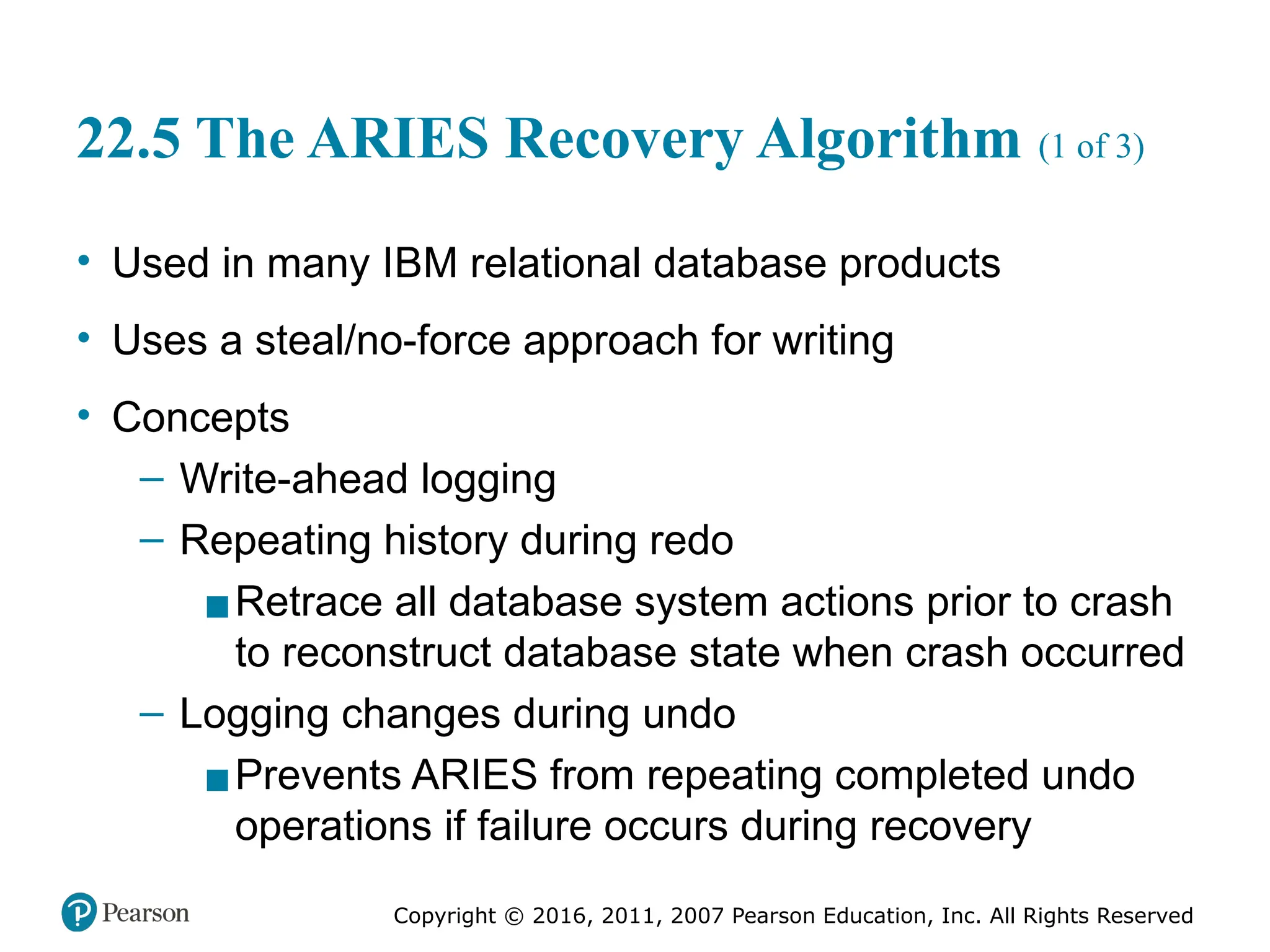 22.5 The ARIES Recovery Algorithm (1 of 3)

• Used in many IBM relational database products

• Uses a steal/no-force approach for writing

• Concepts

– Write-ahead logging

– Repeating history during redo

■ Retrace all database system actions prior to crash to reconstruct database state when crash occurred

– Logging changes during undo

■ Prevents ARIES from repeating completed undo operations if failure occurs during recovery

Pearson

Copyright © 2016, 2011, 2007 Pearson Education, Inc. All Rights Reserved